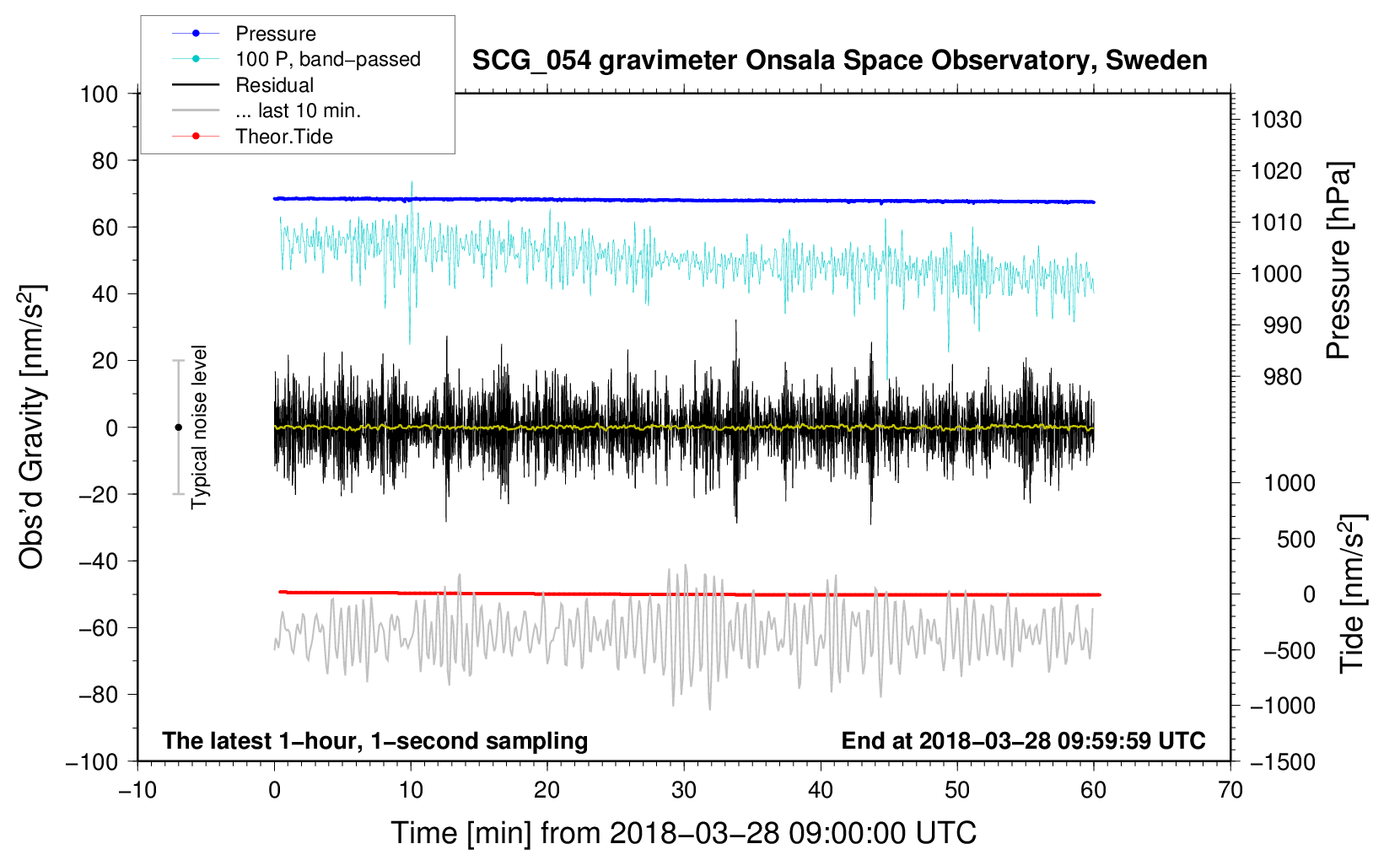 Pressure
100 P, band−passed
Residual
... last 10 min.
Theor.Tide

SCG_054 gravimeter Onsala Space Observatory, Sweden

100
80
60
40
20
0
−20
−40
−60
−80
−100

Obs'd Gravity [nm/s$^2$]

Typical noise level

1030
1020
1010
1000
990
980

Pressure [hPa]

1000
500
0
−500
−1000
−1500

Tide [nm/s$^2$]

The latest 1−hour, 1−second sampling

End at 2018−03−28 09:59:59 UTC

−10
0
10
20
30
40
50
60
70

Time [min] from 2018−03−28 09:00:00 UTC